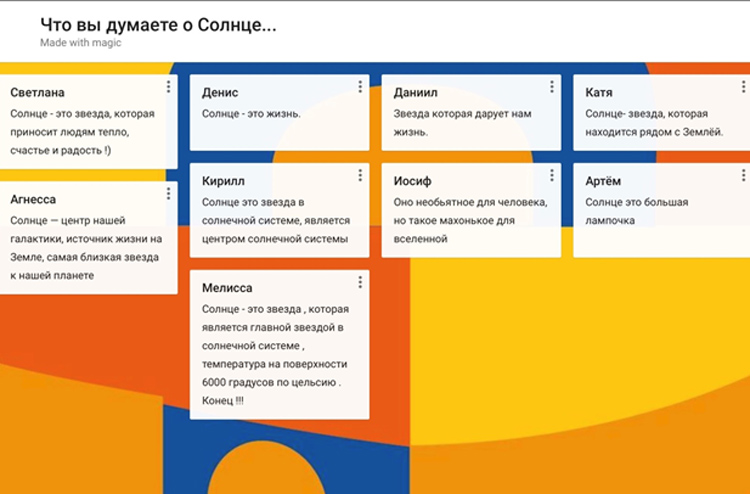 Что вы думаете о Солнце...
Made with magic

Светлана
Солнце - это звезда, которая приносит людям тепло, счастье и радость !)

Агнесса
Солнце — центр нашей галактики, источник жизни на Земле, самая близкая звезда к нашей планете

Денис
Солнце - это жизнь.

Кирилл
Солнце это звезда в солнечной системе, является центром солнечной системы

Мелисса
Солнце - это звезда , которая является главной звездой в солнечной системе , температура на поверхности 6000 градусов по цельсию . Конец !!!

Даниил
Звезда которая дарует нам жизнь.

Иосиф
Оно необьятное для человека, но такое махонькое для вселенной

Катя
Солнце- звезда, которая находится рядом с Землёй.

Артём
Солнце это большая лампочка